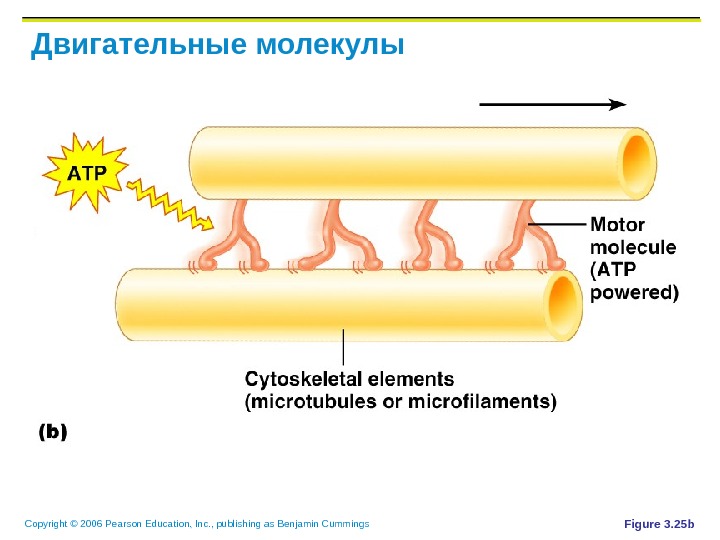 Двигательные молекулы

ATP

Motor molecule (ATP powered)

Cytoskeletal elements (microtubules or microfilaments)

(b)

Copyright © 2006 Pearson Education, Inc., publishing as Benjamin Cummings

Figure 3.25b